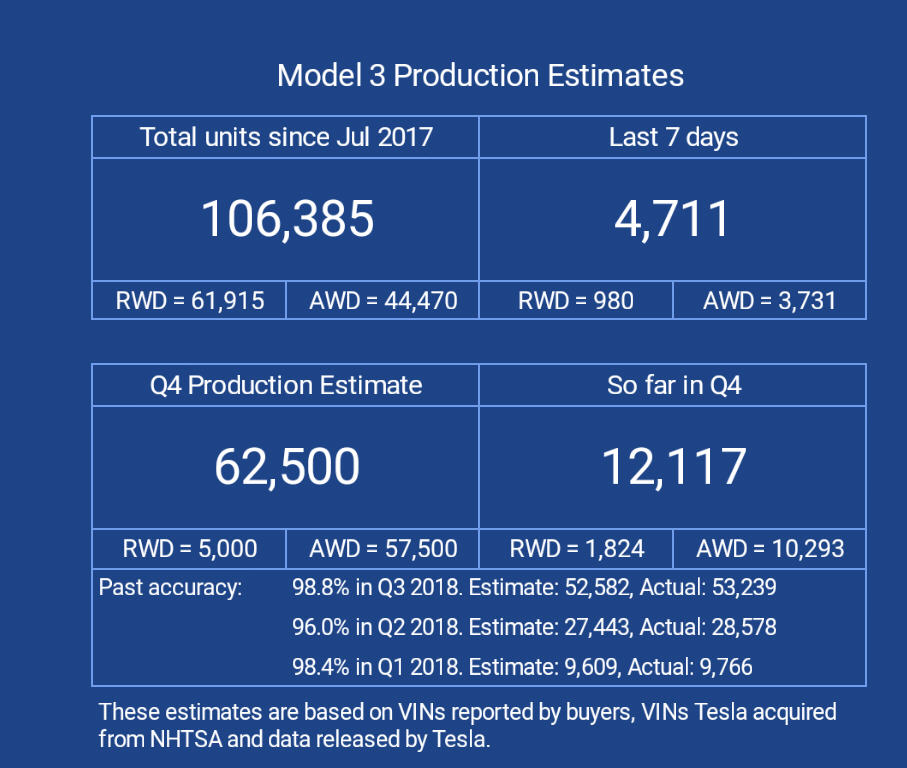 Model 3 Production Estimates

| Total units since Jul 2017 | | Last 7 days | |
|---|---|---|---|
| 106,385 | | 4,711 | |
| RWD = 61,915 | AWD = 44,470 | RWD = 980 | AWD = 3,731 |

| Q4 Production Estimate | | So far in Q4 | |
|---|---|---|---|
| 62,500 | | 12,117 | |
| RWD = 5,000 | AWD = 57,500 | RWD = 1,824 | AWD = 10,293 |

Past accuracy: 98.8% in Q3 2018. Estimate: 52,582, Actual: 53,239
96.0% in Q2 2018. Estimate: 27,443, Actual: 28,578
98.4% in Q1 2018. Estimate: 9,609, Actual: 9,766

These estimates are based on VINs reported by buyers, VINs Tesla acquired from NHTSA and data released by Tesla.